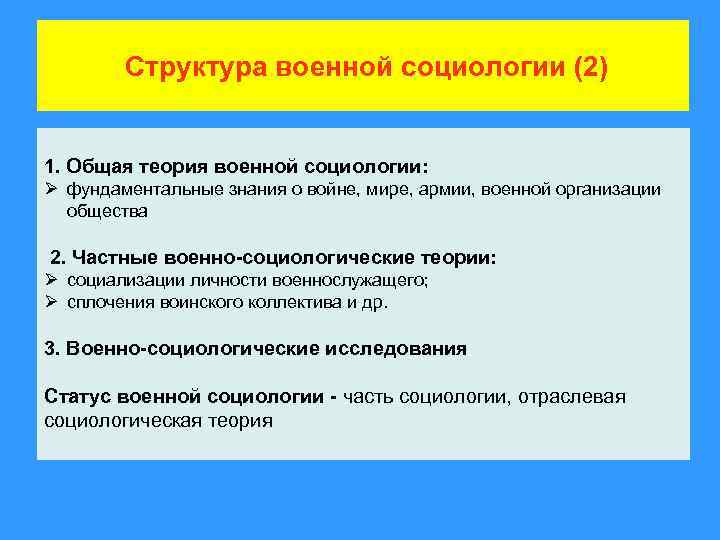 Структура военной социологии (2)

1. Общая теория военной социологии:
➢ фундаментальные знания о войне, мире, армии, военной организации общества

2. Частные военно-социологические теории:
➢ социализации личности военнослужащего;
➢ сплочения воинского коллектива и др.

3. Военно-социологические исследования

Статус военной социологии - часть социологии, отраслевая социологическая теория